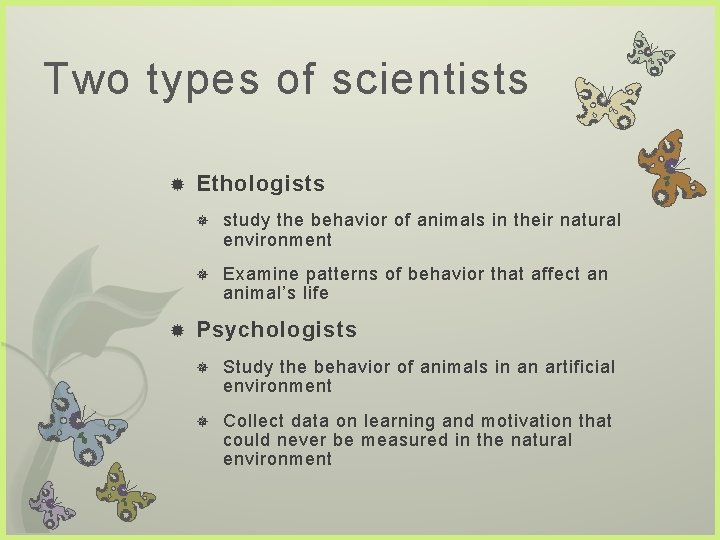 Two types of scientists

Ethologists

study the behavior of animals in their natural environment

Examine patterns of behavior that affect an animal's life

Psychologists

Study the behavior of animals in an artificial environment

Collect data on learning and motivation that could never be measured in the natural environment